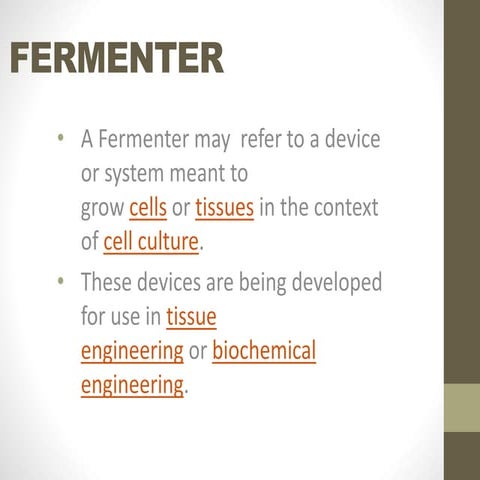 FERMENTER

• A Fermenter may refer to a device or system meant to grow cells or tissues in the context of cell culture.

• These devices are being developed for use in tissue engineering or biochemical engineering.